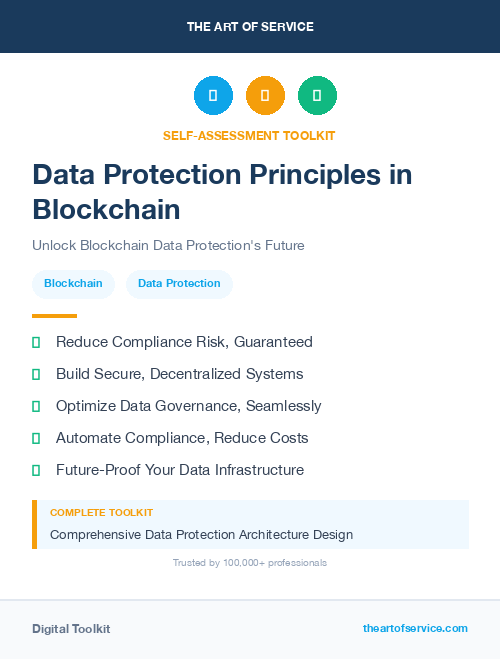 THE ART OF SERVICE

SELF-ASSESSMENT TOOLKIT

Data Protection Principles in Blockchain

Unlock Blockchain Data Protection's Future

Blockchain

Data Protection

Reduce Compliance Risk, Guaranteed

Build Secure, Decentralized Systems

Optimize Data Governance, Seamlessly

Automate Compliance, Reduce Costs

Future-Proof Your Data Infrastructure

COMPLETE TOOLKIT

Comprehensive Data Protection Architecture Design

Trusted by 100,000+ professionals

Digital Toolkit

theartofservice.com